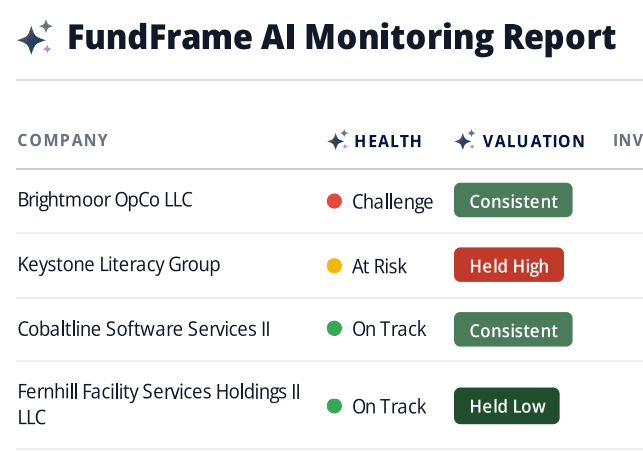 FundFrame AI Monitoring Report

| COMPANY | HEALTH | VALUATION | INV |
|---|---|---|---|
| Brightmoor OpCo LLC | Challenge | Consistent | |
| Keystone Literacy Group | At Risk | Held High | |
| Cobaltline Software Services II | On Track | Consistent | |
| Fernhill Facility Services Holdings II LLC | On Track | Held Low | |